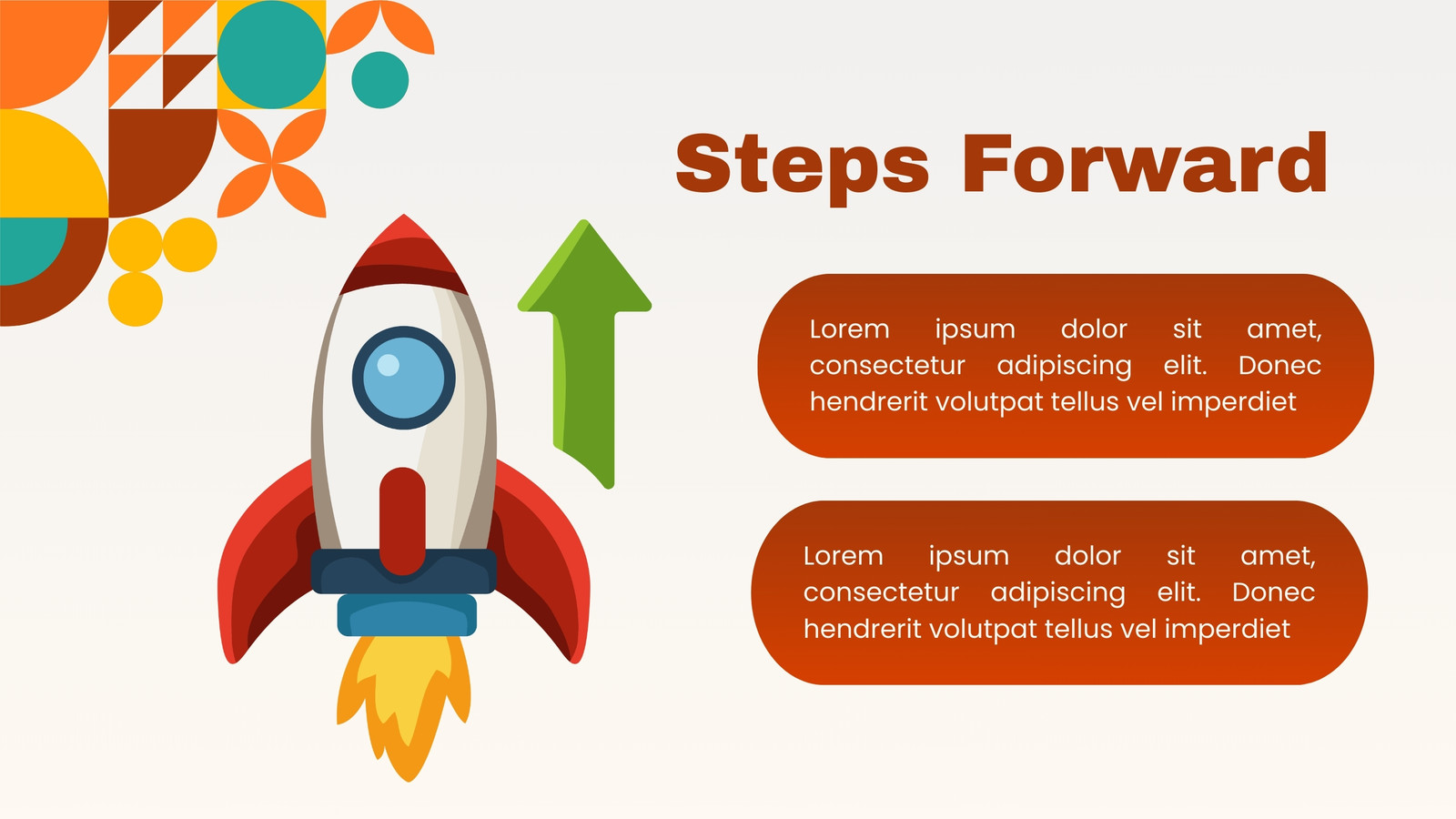 Steps Forward

Lorem ipsum dolor sit amet, consectetur adipiscing elit. Donec hendrerit volutpat tellus vel imperdiet

Lorem ipsum dolor sit amet, consectetur adipiscing elit. Donec hendrerit volutpat tellus vel imperdiet